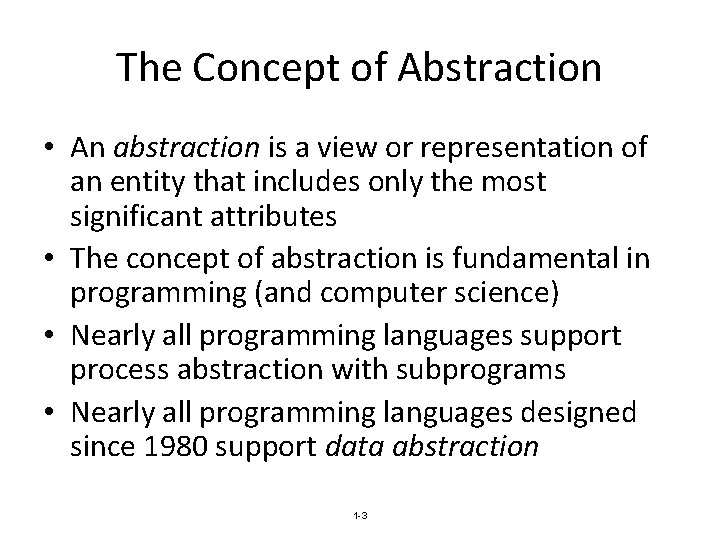 The Concept of Abstraction

• An abstraction is a view or representation of an entity that includes only the most significant attributes
• The concept of abstraction is fundamental in programming (and computer science)
• Nearly all programming languages support process abstraction with subprograms
• Nearly all programming languages designed since 1980 support data abstraction

1-3